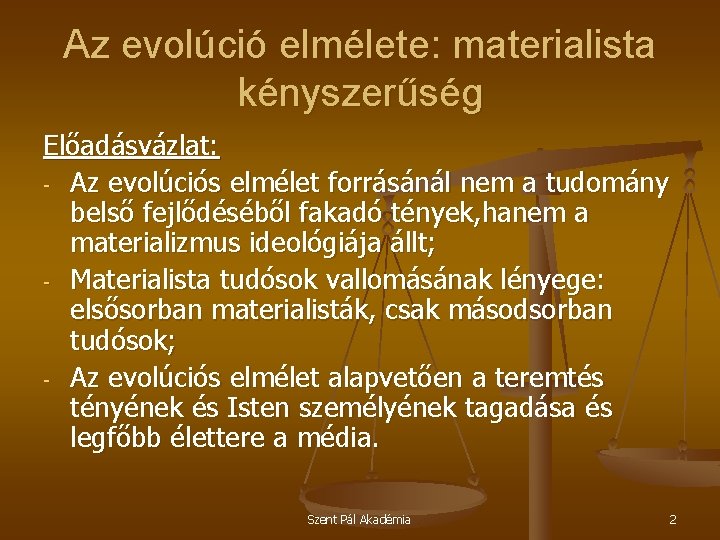 Az evolúció elmélete: materialista kényszerűség

Előadásvázlat:

- Az evolúciós elmélet forrásánál nem a tudomány belső fejlődéséből fakadó tények,hanem a materializmus ideológiája állt;
- Materialista tudósok vallomásának lényege: elsősorban materialisták, csak másodsorban tudósok;
- Az evolúciós elmélet alapvetően a teremtés tényének és Isten személyének tagadása és legfőbb élettere a média.

Szent Pál Akadémia

2